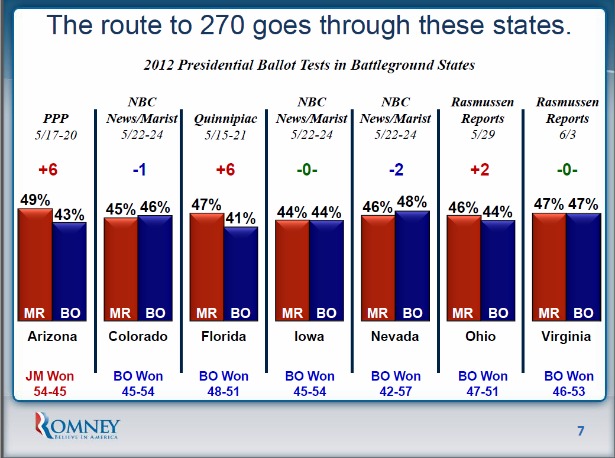 The route to 270 goes through these states.

2012 Presidential Ballot Tests in Battleground States

PPP
5/17-20

+6

49% 43%

MR BO

Arizona

JM Won
54-45

NBC News/Marist
5/22-24

-1

45% 46%

MR BO

Colorado

BO Won
45-54

Quinnipiac
5/15-21

+6

47% 41%

MR BO

Florida

BO Won
48-51

NBC News/Marist
5/22-24

-0-

44% 44%

MR BO

Iowa

BO Won
45-54

NBC News/Marist
5/22-24

-2

46% 48%

MR BO

Nevada

BO Won
42-57

Rasmussen Reports
5/29

+2

46% 44%

MR BO

Ohio

BO Won
47-51

Rasmussen Reports
6/3

-0-

47% 47%

MR BO

Virginia

BO Won
46-53

ROMNEY
BELIEVE IN AMERICA

7